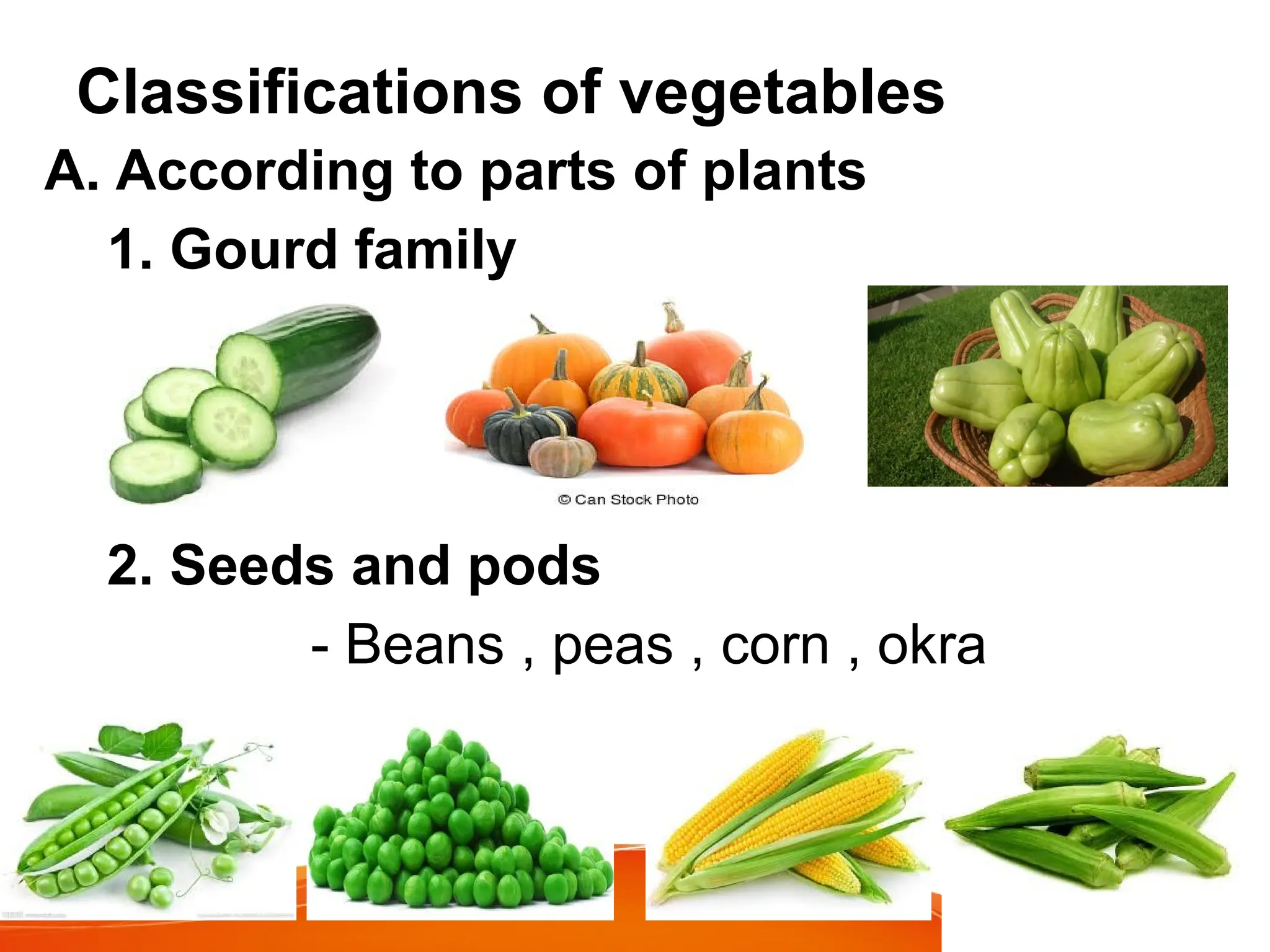 Classifications of vegetables

A. According to parts of plants

1. Gourd family

© Can Stock Photo

2. Seeds and pods

- Beans , peas , corn , okra